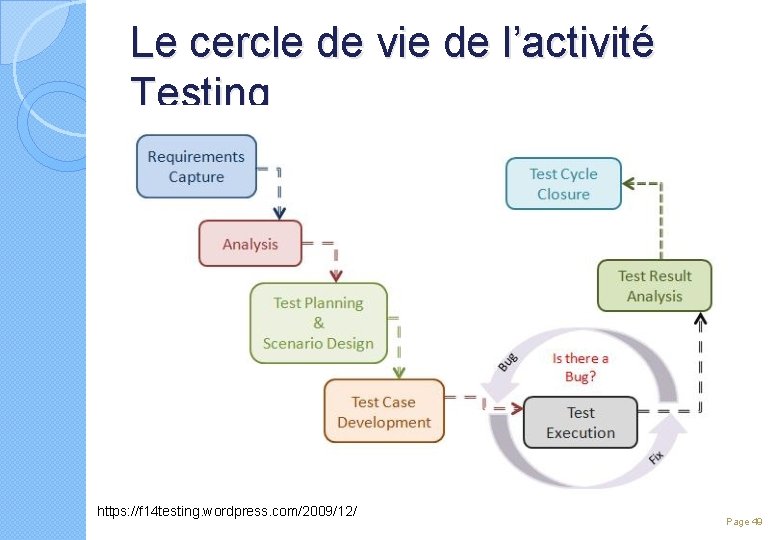 Le cercle de vie de l'activité Testing

Requirements Capture

Analysis

Test Planning & Scenario Design

Test Case Development

Bug

Is there a Bug?

Test Execution

Fix

Test Result Analysis

Test Cycle Closure

https://f14testing.wordpress.com/2009/12/

Page 49